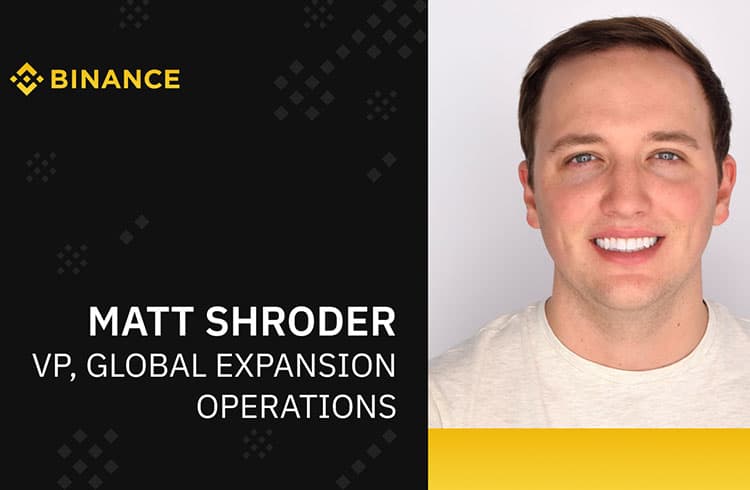 BINANCE

MATT SHRODER
VP, GLOBAL EXPANSION OPERATIONS